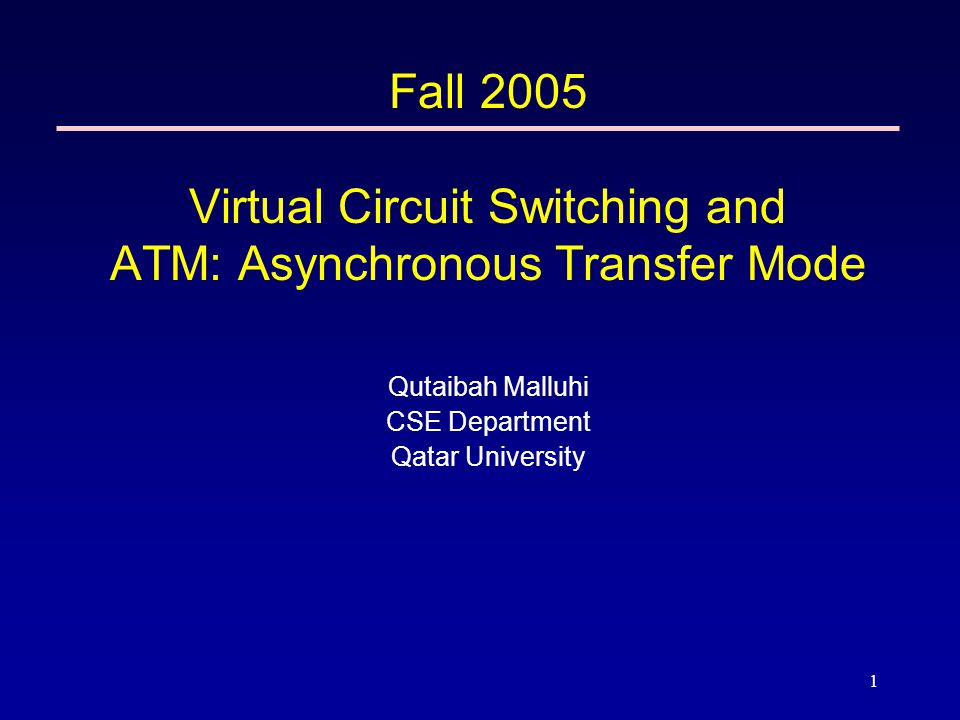 Fall 2005

Virtual Circuit Switching and ATM: Asynchronous Transfer Mode

Qutaibah Malluhi
CSE Department
Qatar University

1